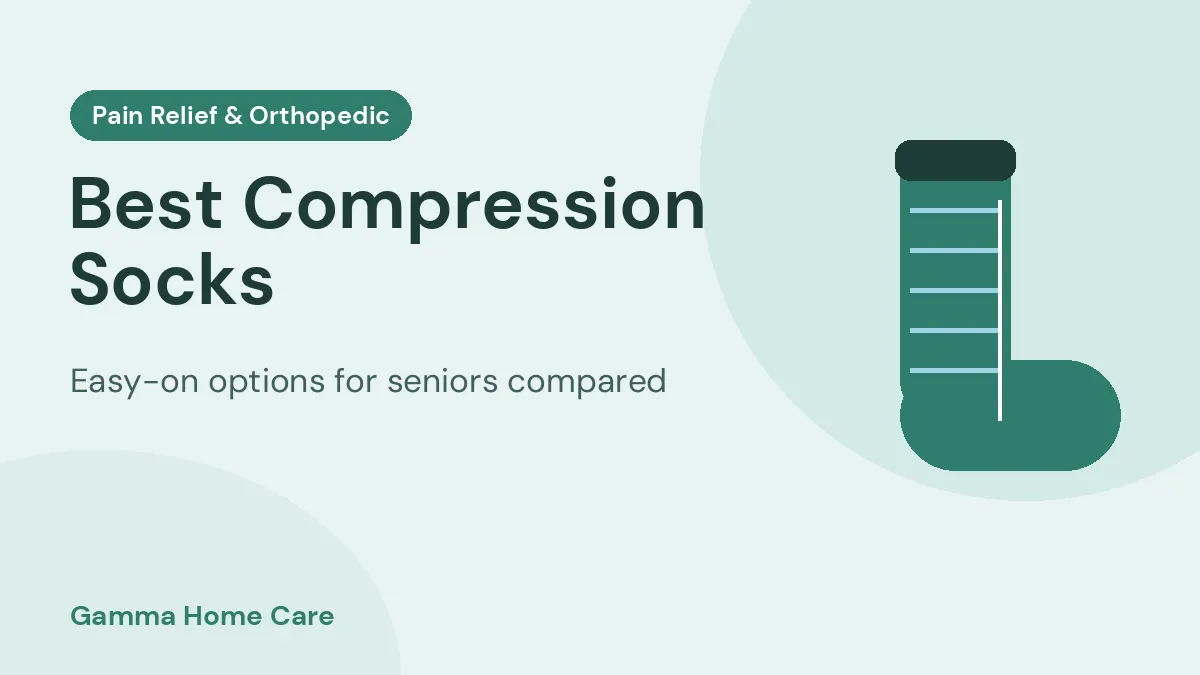 Pain Relief & Orthopedic

Best Compression Socks

Easy-on options for seniors compared

Gamma Home Care